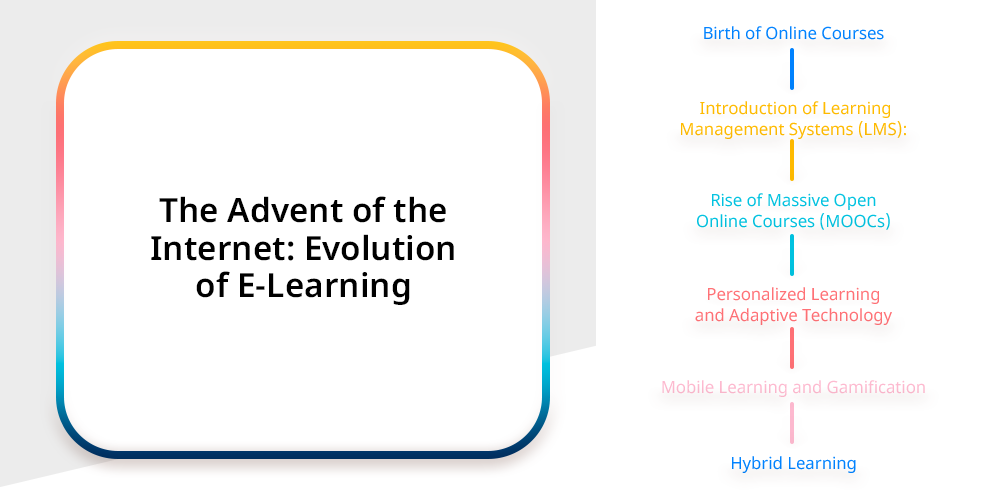 The Advent of the Internet: Evolution of E-Learning

Birth of Online Courses

Introduction of Learning Management Systems (LMS):

Rise of Massive Open Online Courses (MOOCs)

Personalized Learning and Adaptive Technology

Mobile Learning and Gamification

Hybrid Learning